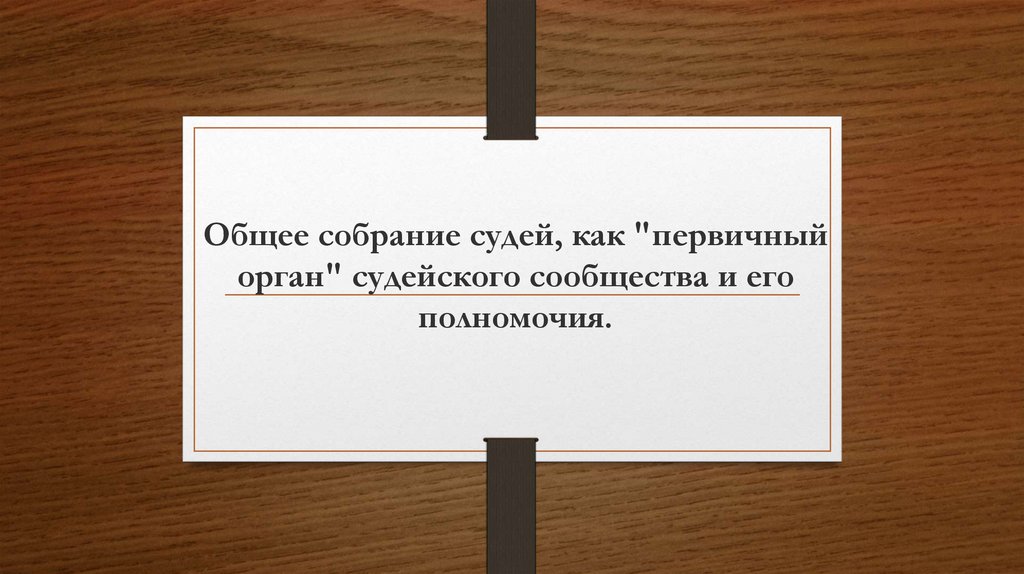 Общее собрание судей, как "первичный орган" судейского сообщества и его полномочия.